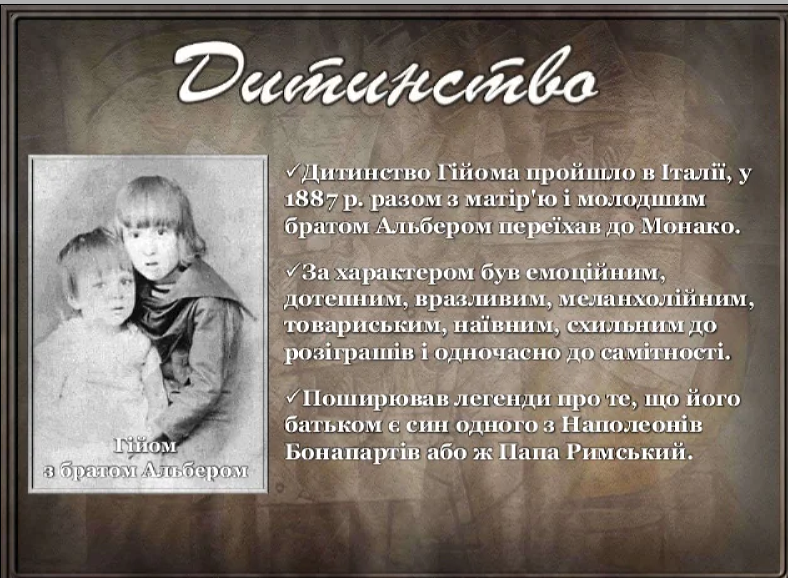 Дитинство

Гійом
з братом Альбером

✓Дитинство Гійома пройшло в Італії, у 1887 р. разом з матір'ю і молодшим братом Альбером переїхав до Монако.

✓За характером був емоційним, дотепним, вразливим, меланхолійним, товариським, наївним, схильним до розіграшів і одночасно до самітності.

✓Поширював легенди про те, що його батьком є син одного з Наполеонів Бонапартів або ж Папа Римський.